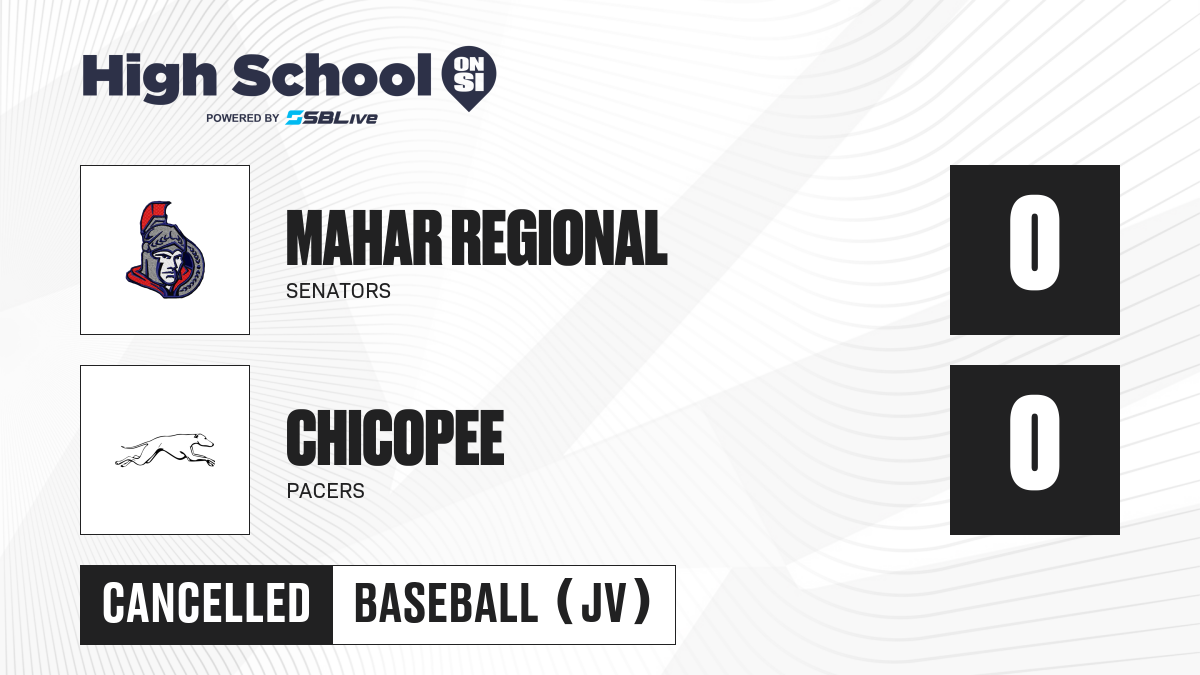 High School ON SI
POWERED BY SBLive

MAHAR REGIONAL
SENATORS
0

CHICOPEE
PACERS
0

CANCELLED
BASEBALL (JV)